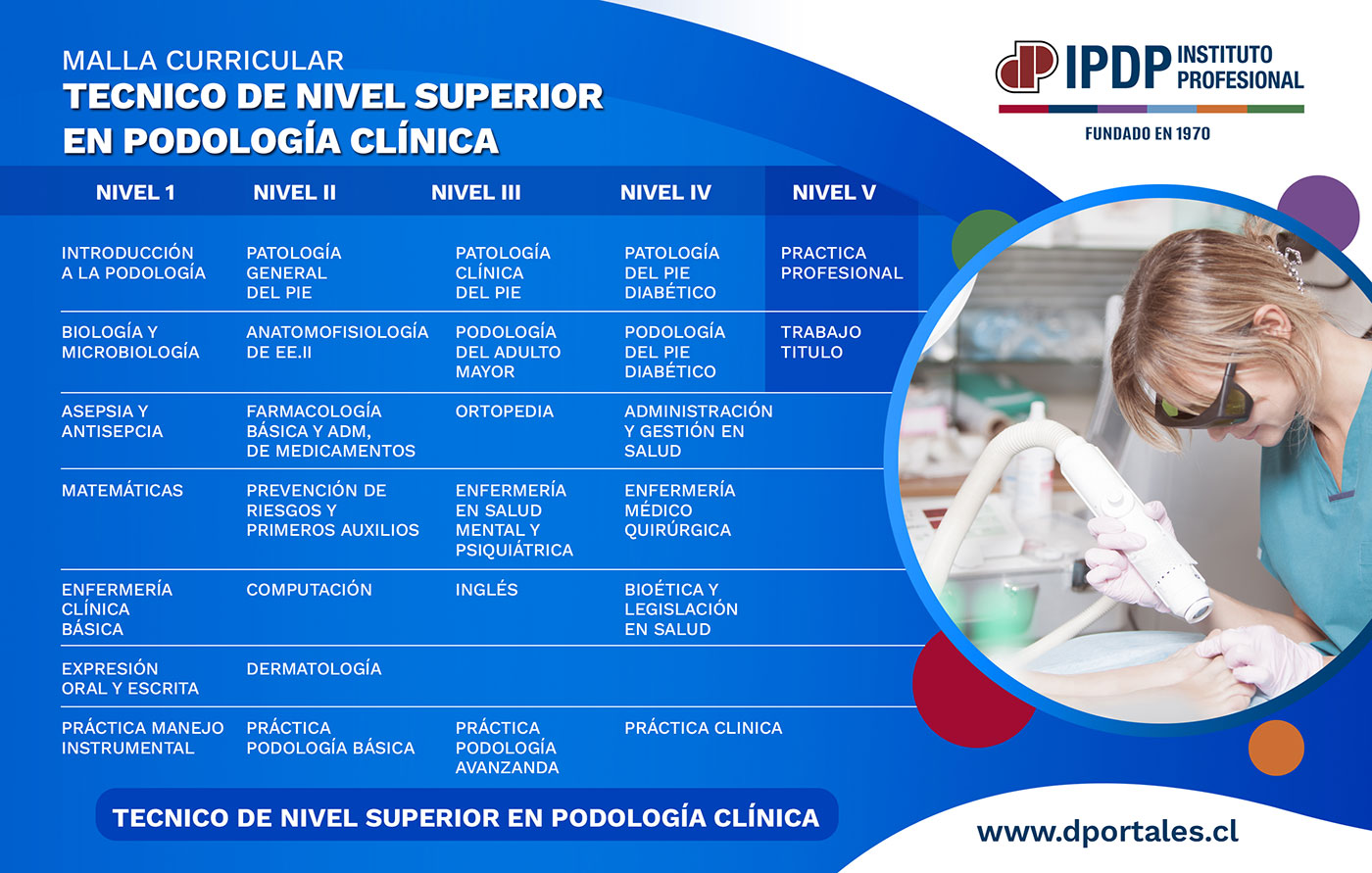 MALLA CURRICULAR
TECNICO DE NIVEL SUPERIOR EN PODOLOGÍA CLÍNICA

IPDP INSTITUTO PROFESIONAL
FUNDADO EN 1970

| NIVEL 1 | NIVEL II | NIVEL III | NIVEL IV | NIVEL V |
|---|---|---|---|---|
| INTRODUCCIÓN A LA PODOLOGÍA | PATOLOGÍA GENERAL DEL PIE | PATOLOGÍA CLÍNICA DEL PIE | PATOLOGÍA DEL PIE DIABÉTICO | PRACTICA PROFESIONAL |
| BIOLOGÍA Y MICROBIOLOGÍA | ANATOMOFISIOLOGÍA DE EE.II | PODOLOGÍA DEL ADULTO MAYOR | PODOLOGÍA DEL PIE DIABÉTICO | TRABAJO TITULO |
| ASEPSIA Y ANTISEPCIA | FARMACOLOGÍA BÁSICA Y ADM, DE MEDICAMENTOS | ORTOPEDIA | ADMINISTRACIÓN Y GESTIÓN EN SALUD | |
| MATEMÁTICAS | PREVENCIÓN DE RIESGOS Y PRIMEROS AUXILIOS | ENFERMERÍA EN SALUD MENTAL Y PSIQUIÁTRICA | ENFERMERÍA MÉDICO QUIRÚRGICA | |
| ENFERMERÍA CLÍNICA BÁSICA | COMPUTACIÓN | INGLÉS | BIOÉTICA Y LEGISLACIÓN EN SALUD | |
| EXPRESIÓN ORAL Y ESCRITA | DERMATOLOGÍA | | | |
| PRÁCTICA MANEJO INSTRUMENTAL | PRÁCTICA PODOLOGÍA BÁSICA | PRÁCTICA PODOLOGÍA AVANZANDA | PRÁCTICA CLINICA | |

TECNICO DE NIVEL SUPERIOR EN PODOLOGÍA CLÍNICA

www.dportales.cl